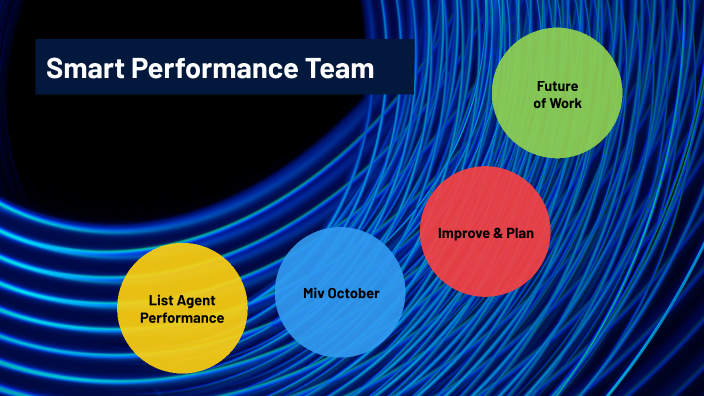 Smart Performance Team

List Agent Performance

Miv October

Improve & Plan

Future of Work